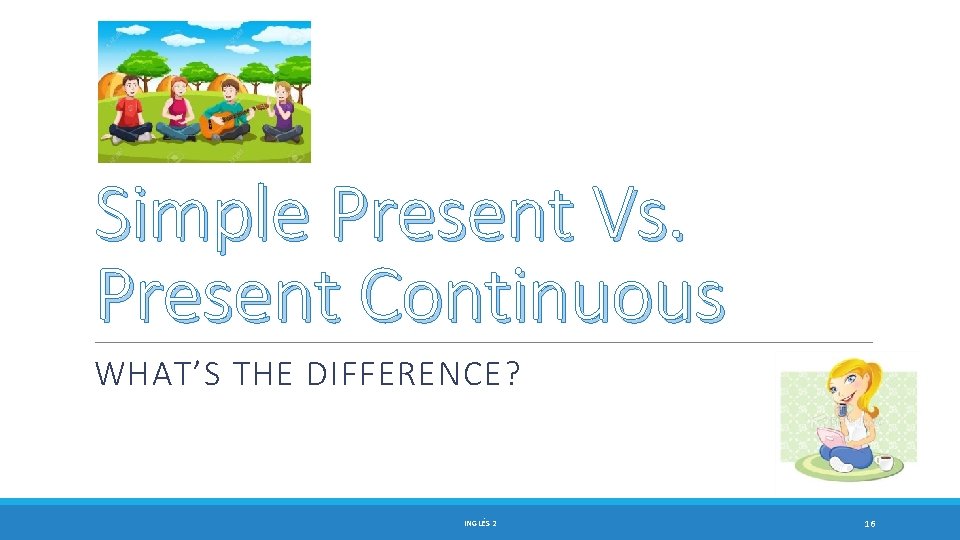 Simple Present Vs. Present Continuous

WHAT'S THE DIFFERENCE?

INGLÉS 2

16